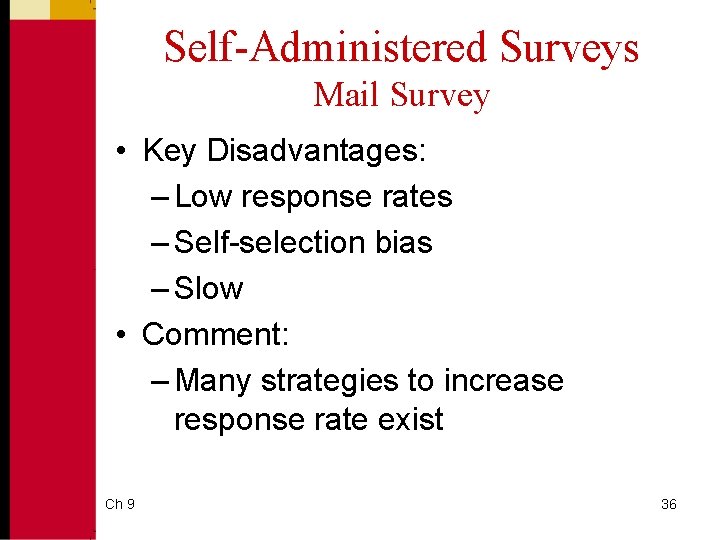 Self-Administered Surveys
Mail Survey

• Key Disadvantages:
– Low response rates
– Self-selection bias
– Slow
• Comment:
– Many strategies to increase response rate exist

Ch 9

36